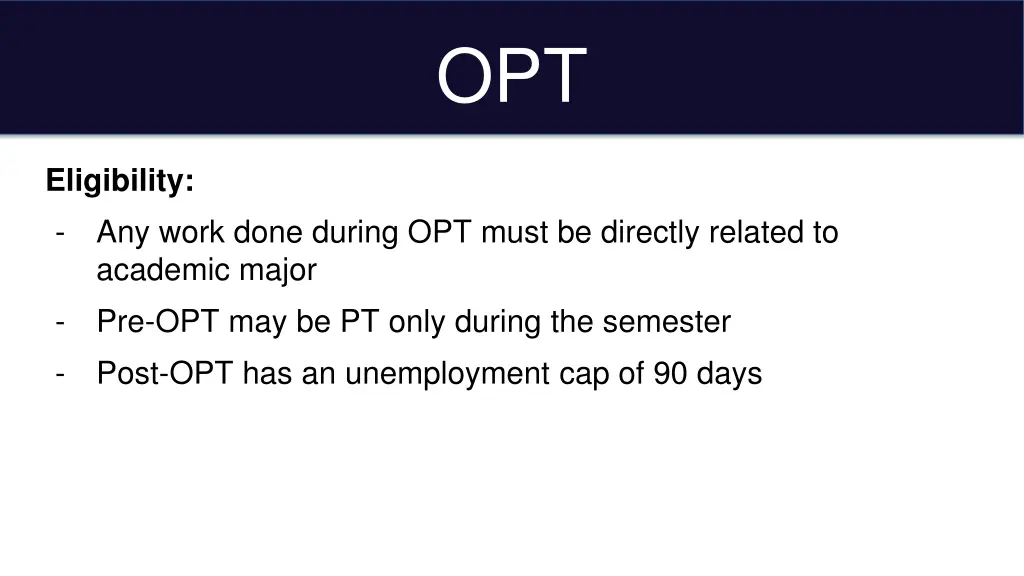 OPT

Eligibility:

- Any work done during OPT must be directly related to academic major
- Pre-OPT may be PT only during the semester
- Post-OPT has an unemployment cap of 90 days